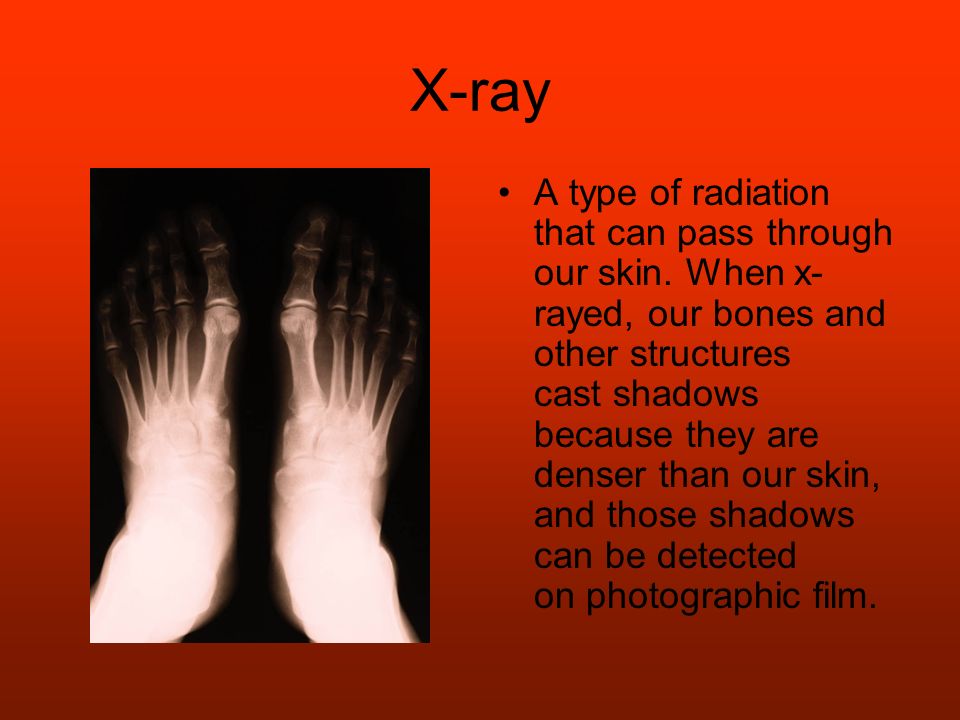 X-ray

• A type of radiation that can pass through our skin. When x-rayed, our bones and other structures cast shadows because they are denser than our skin, and those shadows can be detected on photographic film.